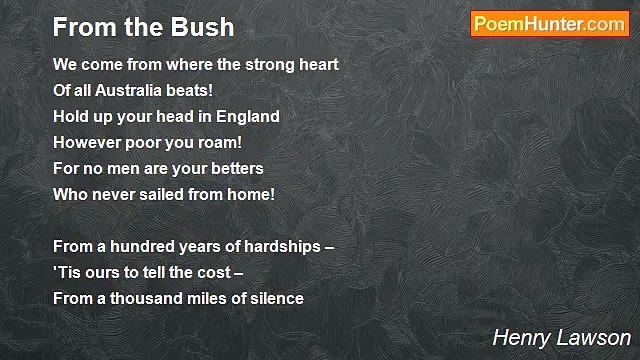 From the Bush

PoemHunter.com

We come from where the strong heart
Of all Australia beats!
Hold up your head in England
However poor you roam!
For no men are your betters
Who never sailed from home!

From a hundred years of hardships –
'Tis ours to tell the cost –
From a thousand miles of silence

Henry Lawson